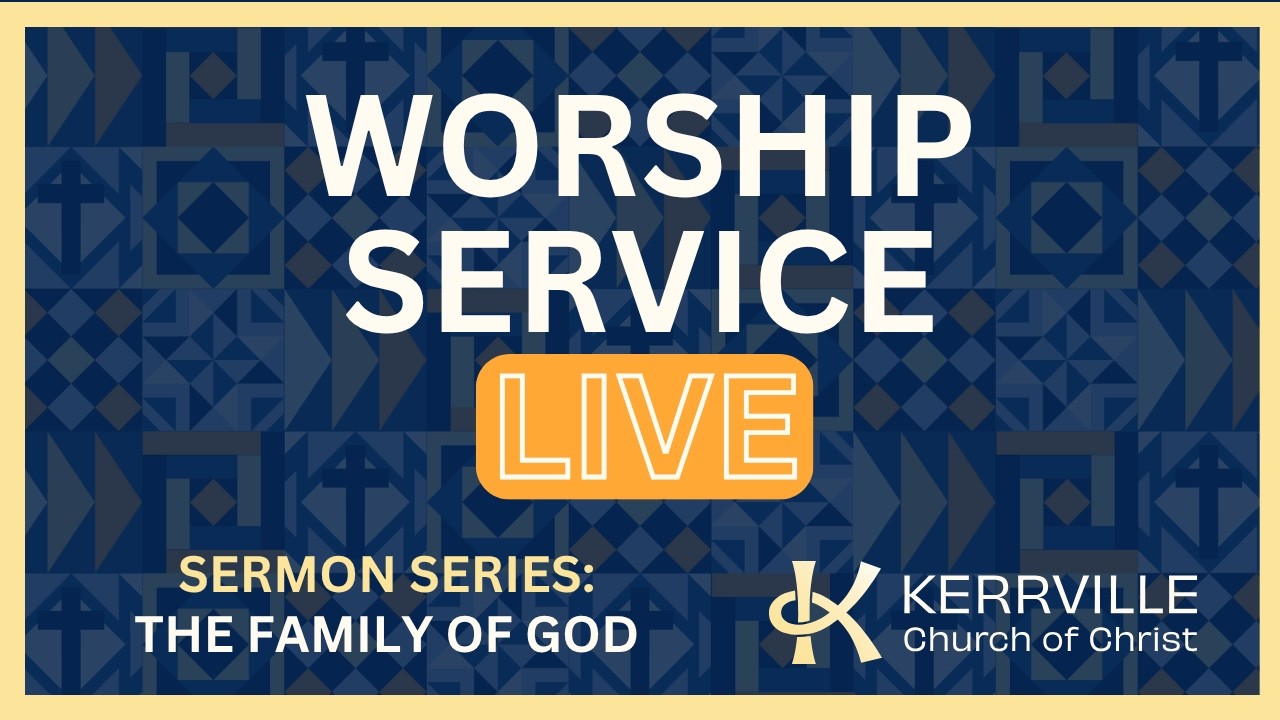 WORSHIP SERVICE

LIVE

SERMON SERIES:
THE FAMILY OF GOD

KERRVILLE
Church of Christ